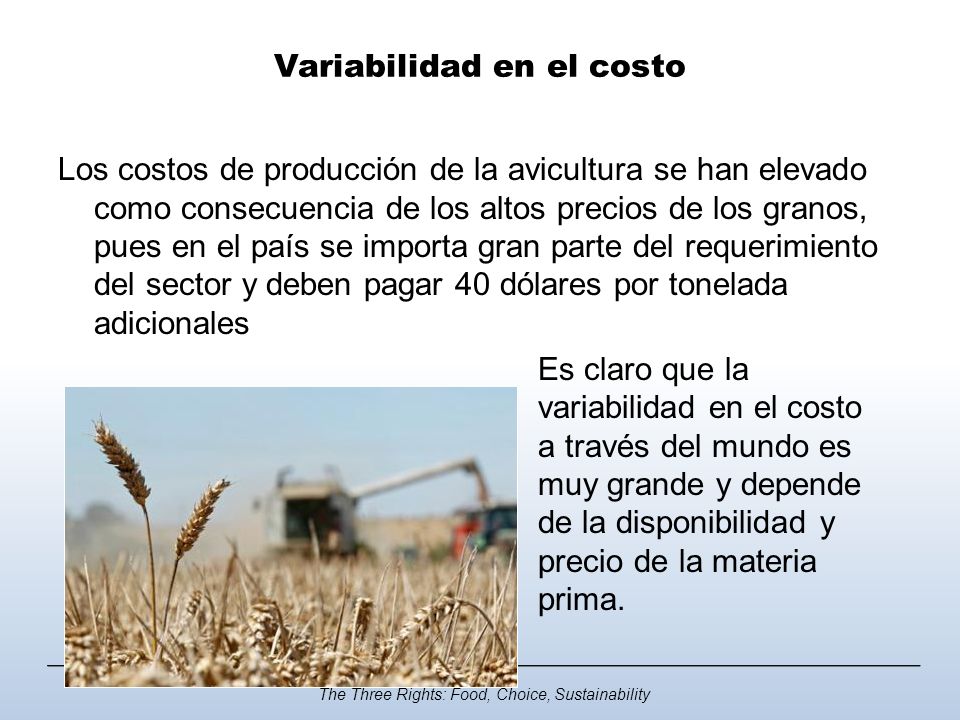 Variabilidad en el costo

Los costos de producción de la avicultura se han elevado como consecuencia de los altos precios de los granos, pues en el país se importa gran parte del requerimiento del sector y deben pagar 40 dólares por tonelada adicionales

Es claro que la variabilidad en el costo a través del mundo es muy grande y depende de la disponibilidad y precio de la materia prima.

The Three Rights: Food, Choice, Sustainability